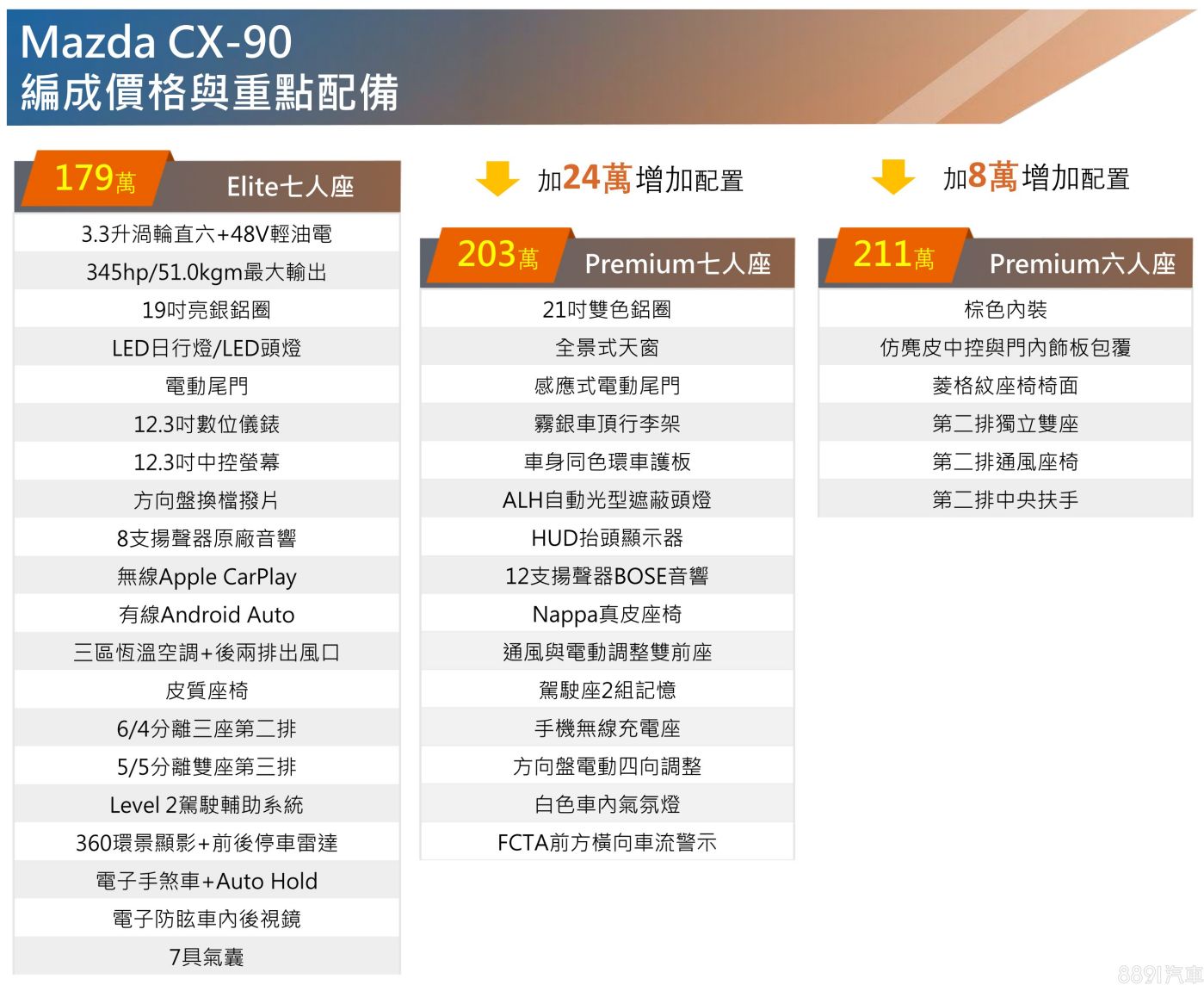 Mazda CX-90
編成價格與重點配備

179萬 Elite七人座
3.3升渦輪直六+48V輕油電
345hp/51.0kgm最大輸出
19吋亮銀鋁圈
LED日行燈/LED頭燈
電動尾門
12.3吋數位儀錶
12.3吋中控螢幕
方向盤換檔撥片
8支揚聲器原廠音響
無線Apple CarPlay
有線Android Auto
三區恆溫空調+後兩排出風口
皮質座椅
6/4分離三座第二排
5/5分離雙座第三排
Level 2駕駛輔助系統
360環景顯影+前後停車雷達
電子手煞車+Auto Hold
電子防眩車內後視鏡
7具氣囊

加24萬增加配置
203萬 Premium七人座
21吋雙色鋁圈
全景式天窗
感應式電動尾門
霧銀車頂行李架
車身同色環車護板
ALH自動光型遮蔽頭燈
HUD抬頭顯示器
12支揚聲器BOSE音響
Nappa真皮座椅
通風與電動調整雙前座
駕駛座2組記憶
手機無線充電座
方向盤電動四向調整
白色車內氣氛燈
FCTA前方橫向車流警示

加8萬增加配置
211萬 Premium六人座
棕色內裝
仿麂皮中控與門內飾板包覆
菱格紋座椅椅面
第二排獨立雙座
第二排通風座椅
第二排中央扶手

8891汽車